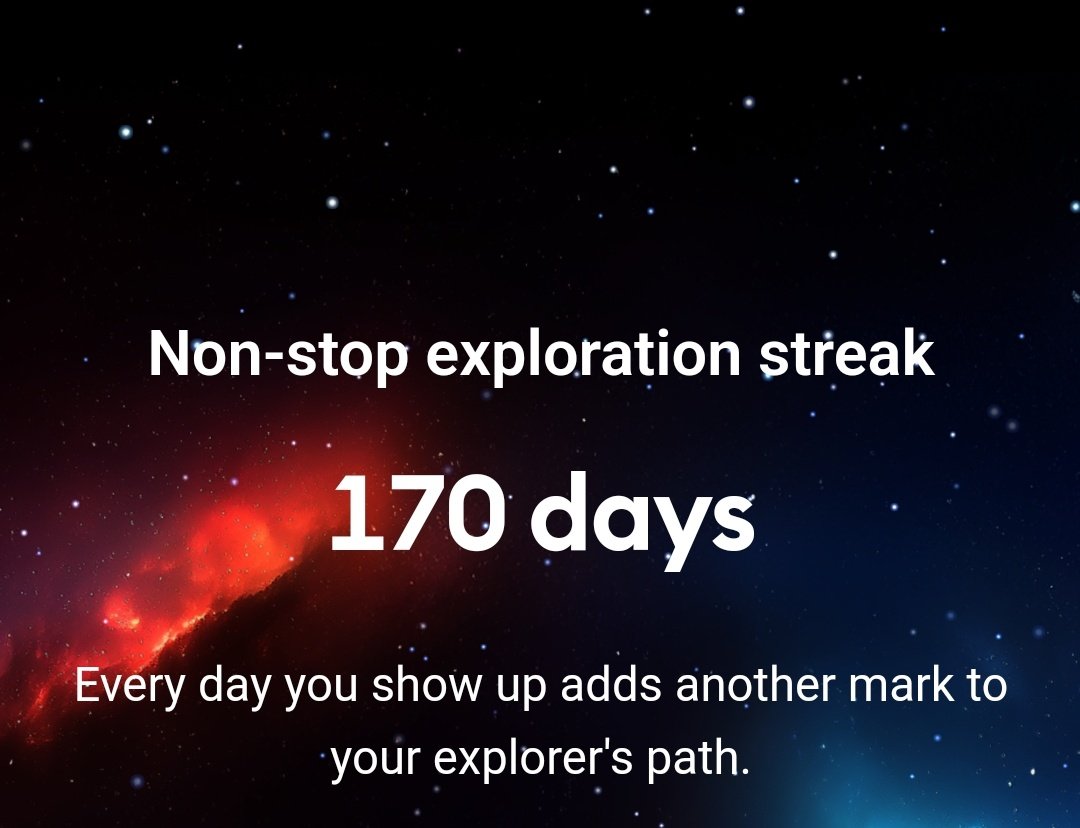 Non-stop exploration streak

170 days

Every day you show up adds another mark to your explorer's path.